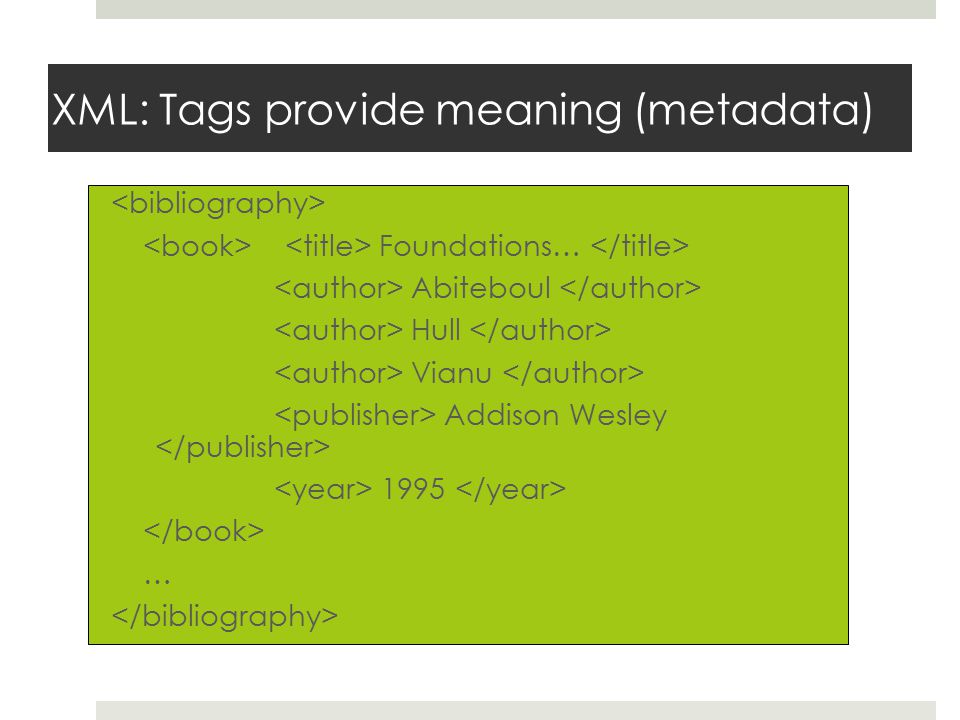 XML: Tags provide meaning (metadata)

<bibliography>
<book> <title> Foundations… </title>
<author> Abiteboul </author>
<author> Hull </author>
<author> Vianu </author>
<publisher> Addison Wesley </publisher>
<year> 1995 </year>
</book>
…
</bibliography>